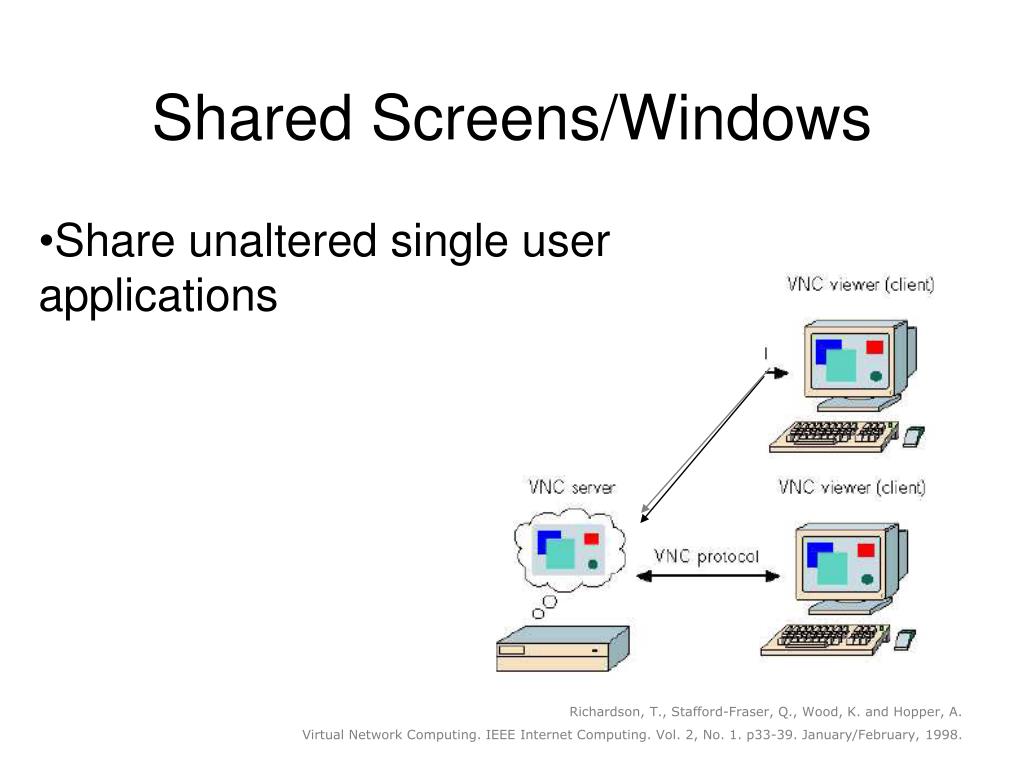 Shared Screens/Windows

•Share unaltered single user applications

VNC viewer (client)

VNC server

VNC viewer (client)

VNC protocol

Richardson, T., Stafford-Fraser, Q., Wood, K. and Hopper, A.
Virtual Network Computing. IEEE Internet Computing. Vol. 2, No. 1. p33-39. January/February, 1998.